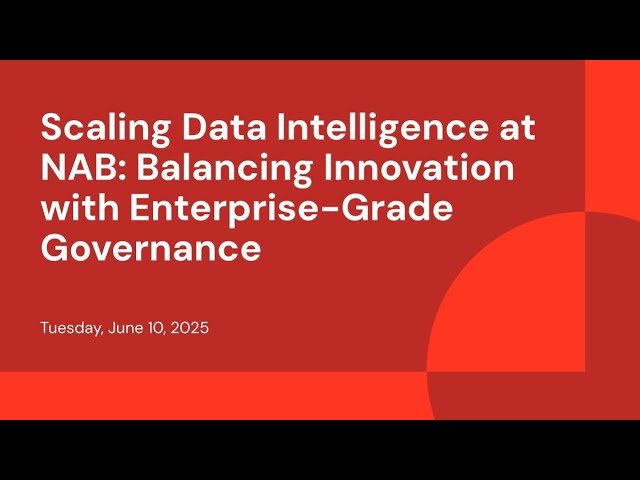 Scaling Data Intelligence at NAB: Balancing Innovation with Enterprise-Grade Governance

Tuesday, June 10, 2025